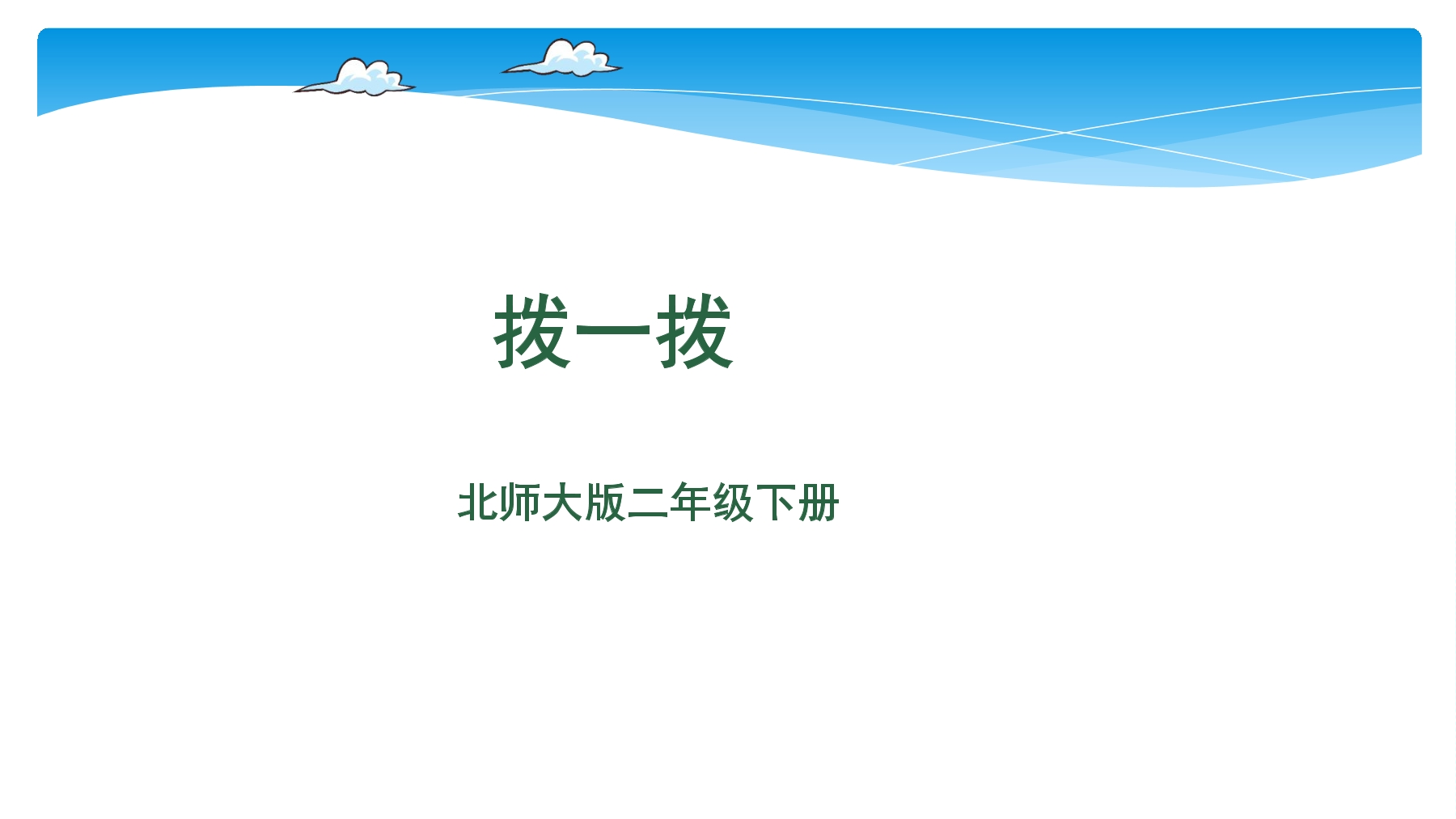 拨一拨

北师大版二年级下册